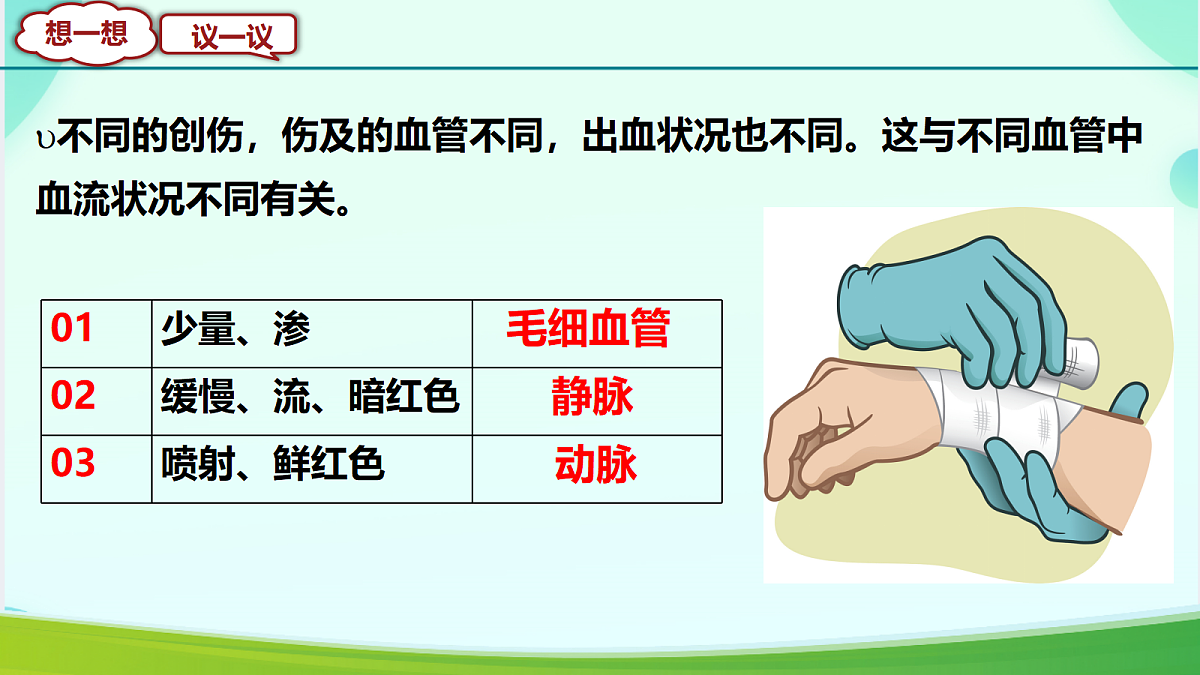 想一想 议一议

υ不同的创伤，伤及的血管不同，出血状况也不同。这与不同血管中血流状况不同有关。

| 01 | 少量、渗 | 毛细血管 |
|---|---|---|
| 02 | 缓慢、流、暗红色 | 静脉 |
| 03 | 喷射、鲜红色 | 动脉 |